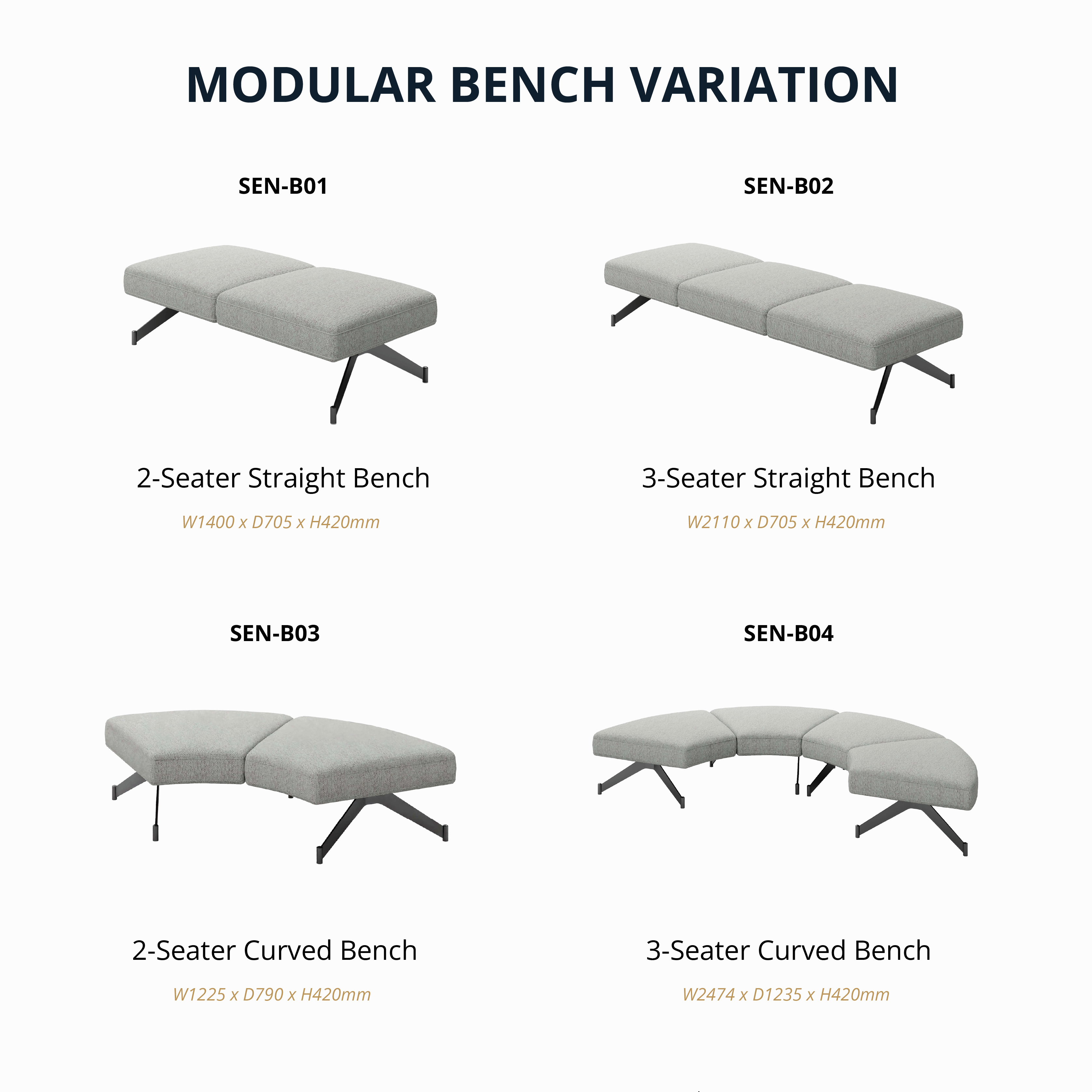 MODULAR BENCH VARIATION

SEN-B01

2-Seater Straight Bench

W1400 x D705 x H420mm

SEN-B02

3-Seater Straight Bench

W2110 x D705 x H420mm

SEN-B03

2-Seater Curved Bench

W1225 x D790 x H420mm

SEN-B04

3-Seater Curved Bench

W2474 x D1235 x H420mm